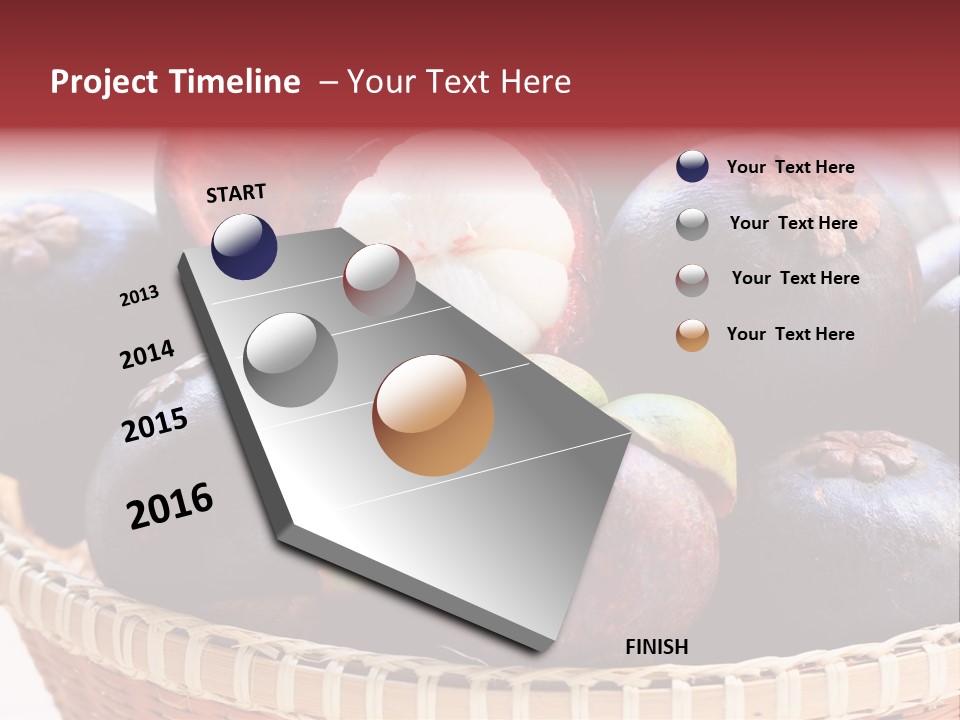 Project Timeline – Your Text Here

START

2013

2014

2015

2016

FINISH

Your Text Here

Your Text Here

Your Text Here

Your Text Here